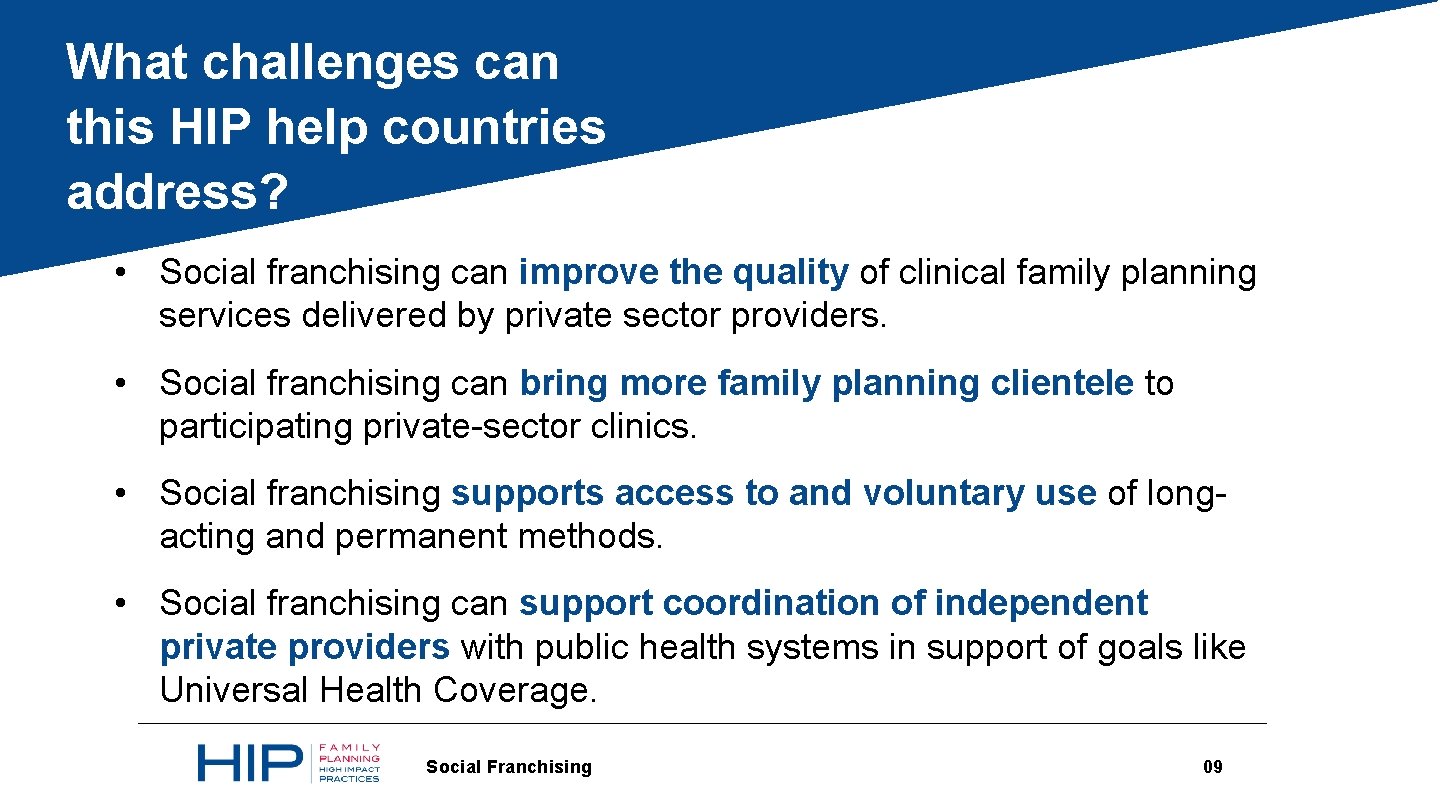 What challenges can this HIP help countries address?

• Social franchising can improve the quality of clinical family planning services delivered by private sector providers.

• Social franchising can bring more family planning clientele to participating private-sector clinics.

• Social franchising supports access to and voluntary use of long-acting and permanent methods.

• Social franchising can support coordination of independent private providers with public health systems in support of goals like Universal Health Coverage.

HIP FAMILY PLANNING HIGH IMPACT PRACTICES

Social Franchising

09